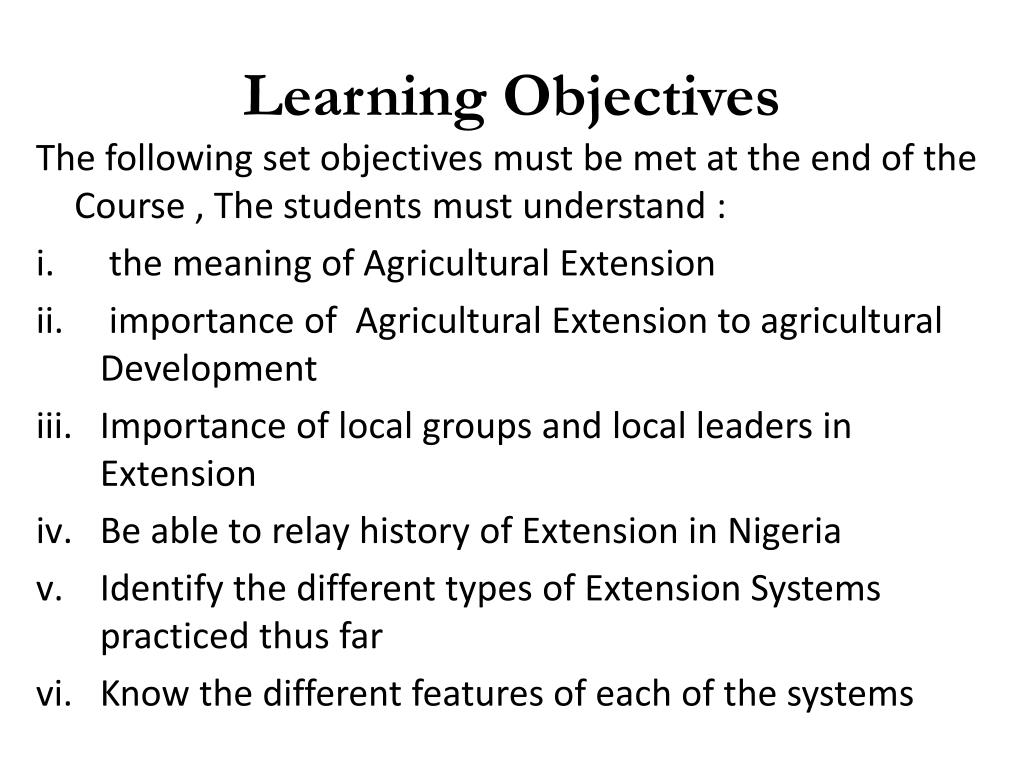 Learning Objectives

The following set objectives must be met at the end of the Course , The students must understand :

i. the meaning of Agricultural Extension

ii. importance of Agricultural Extension to agricultural Development

iii. Importance of local groups and local leaders in Extension

iv. Be able to relay history of Extension in Nigeria

v. Identify the different types of Extension Systems practiced thus far

vi. Know the different features of each of the systems